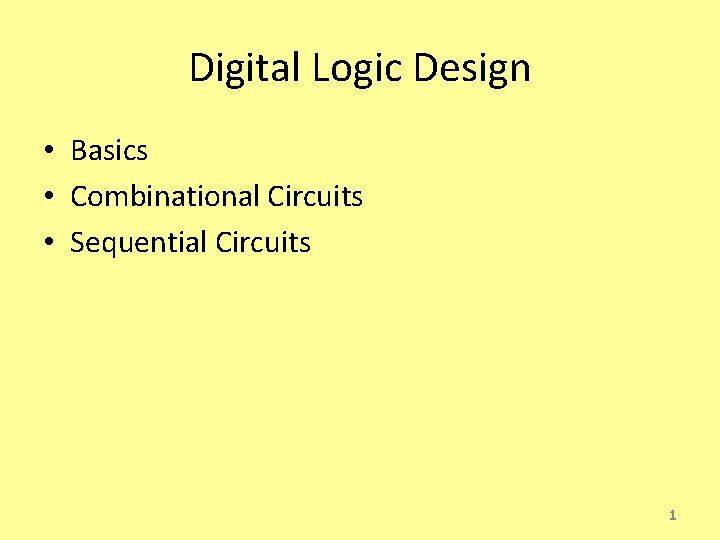 Digital Logic Design

• Basics
• Combinational Circuits
• Sequential Circuits

1